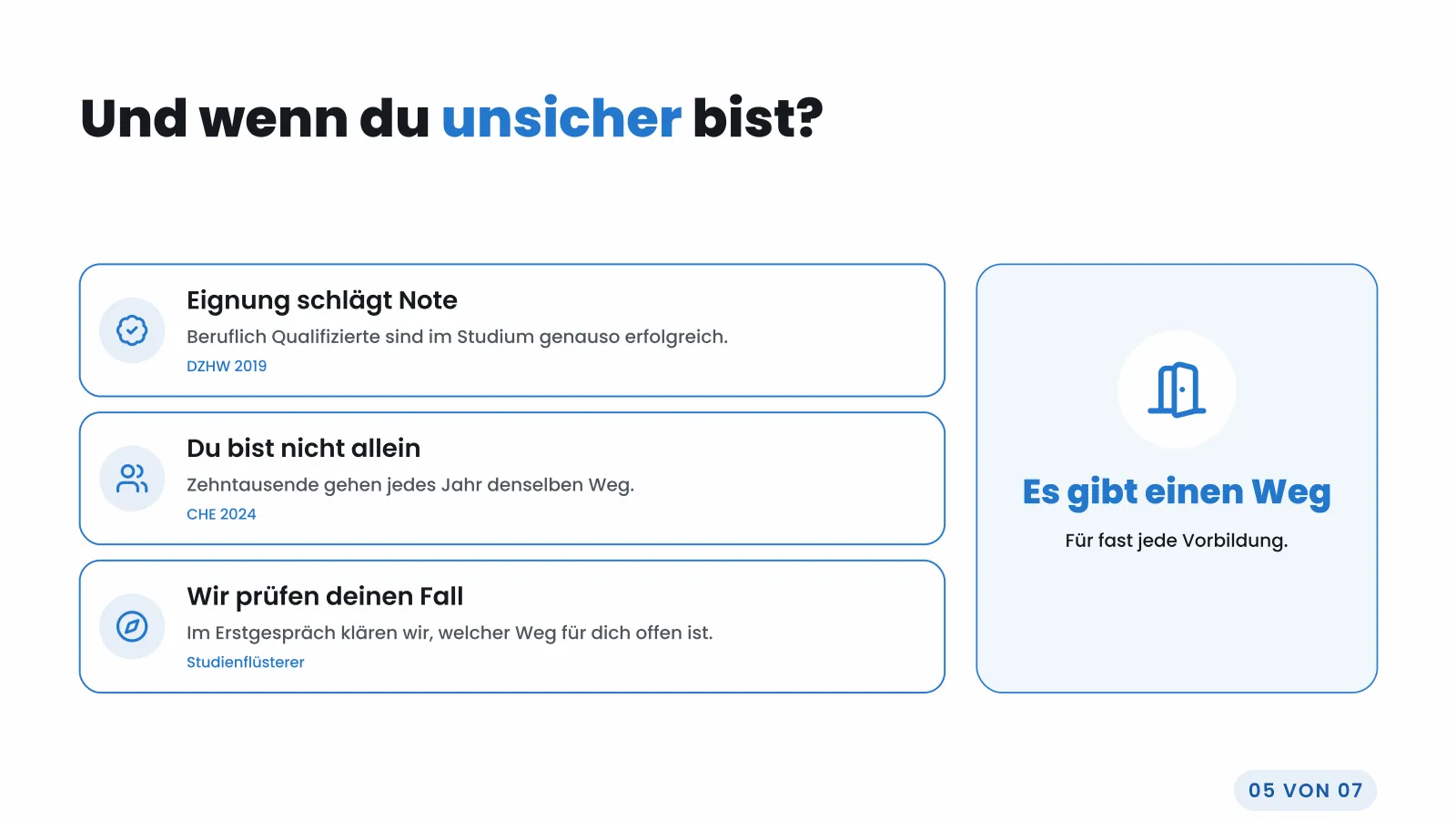 Und wenn du unsicher bist?

Eignung schlägt Note
Beruflich Qualifizierte sind im Studium genauso erfolgreich.
DZHW 2019

Du bist nicht allein
Zehntausende gehen jedes Jahr denselben Weg.
CHE 2024

Wir prüfen deinen Fall
Im Erstgespräch klären wir, welcher Weg für dich offen ist.
Studienflüsterer

Es gibt einen Weg
Für fast jede Vorbildung.

05 VON 07